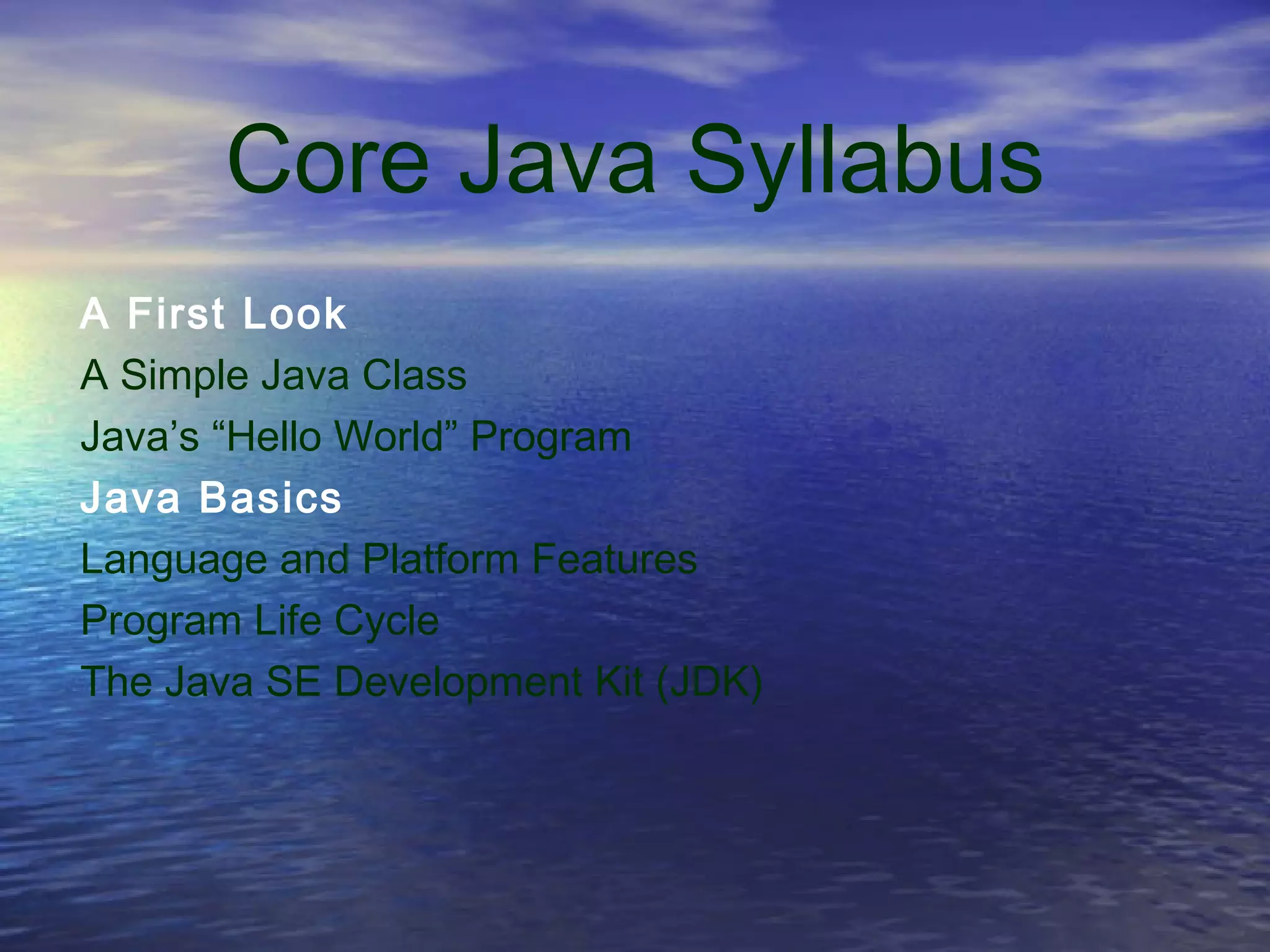 Core Java Syllabus

A First Look

A Simple Java Class

Java’s “Hello World” Program

Java Basics

Language and Platform Features

Program Life Cycle

The Java SE Development Kit (JDK)